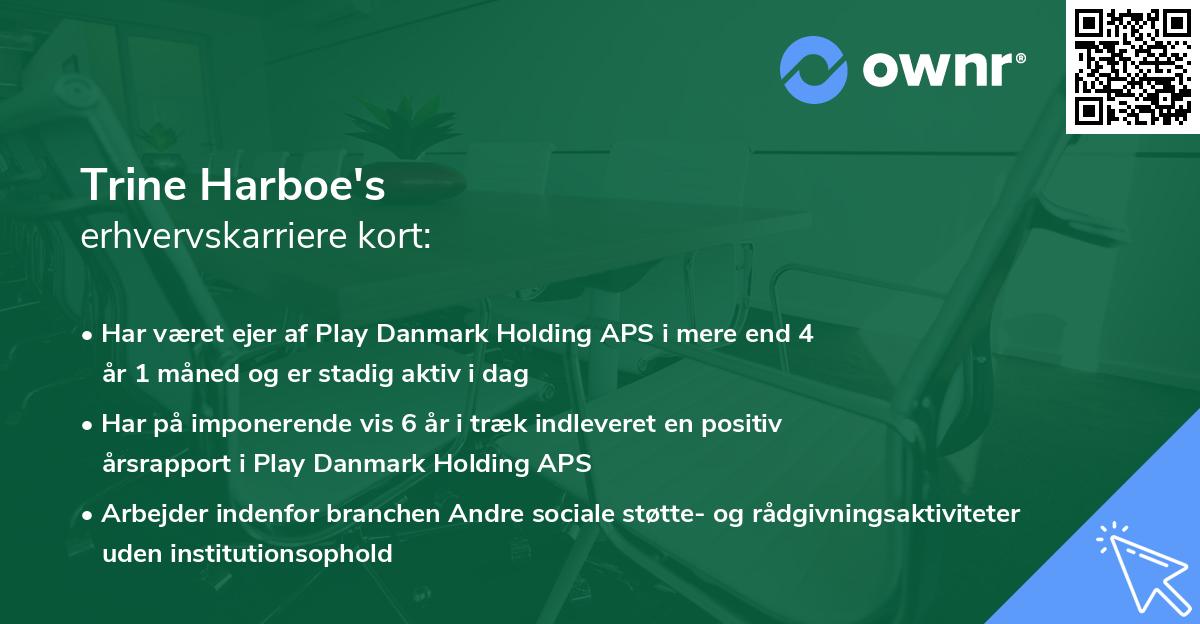 ownr®

Trine Harboe's
erhvervskarriere kort:

• Har været ejer af Play Danmark Holding APS i mere end 4 år 1 måned og er stadig aktiv i dag

• Har på imponerende vis 6 år i træk indleveret en positiv årsrapport i Play Danmark Holding APS

• Arbejder indenfor branchen Andre sociale støtte- og rådgivningsaktiviteter uden institutionsophold